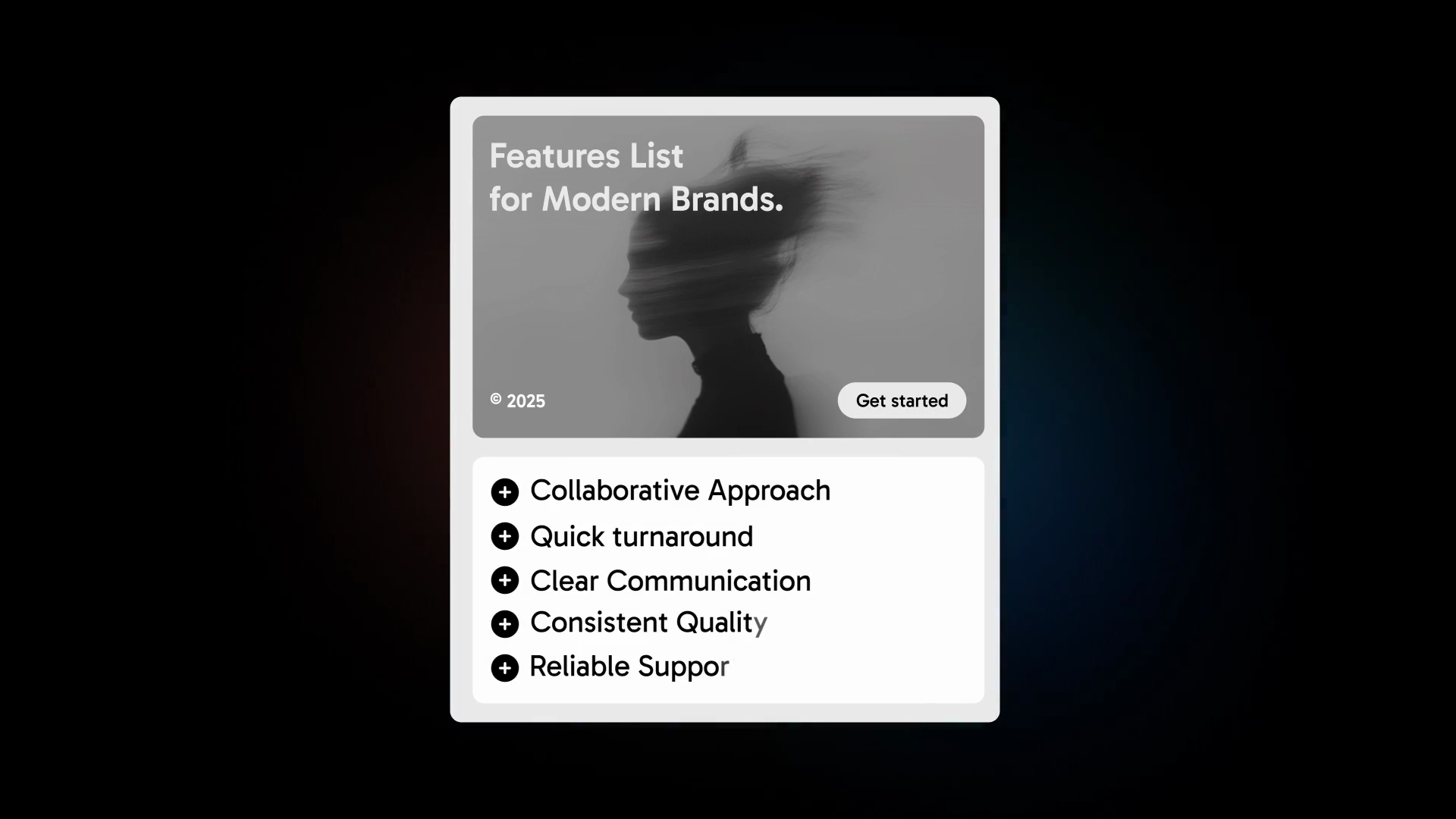 Features List
for Modern Brands.

© 2025

Get started

Collaborative Approach
Quick turnaround
Clear Communication
Consistent Quality
Reliable Suppor